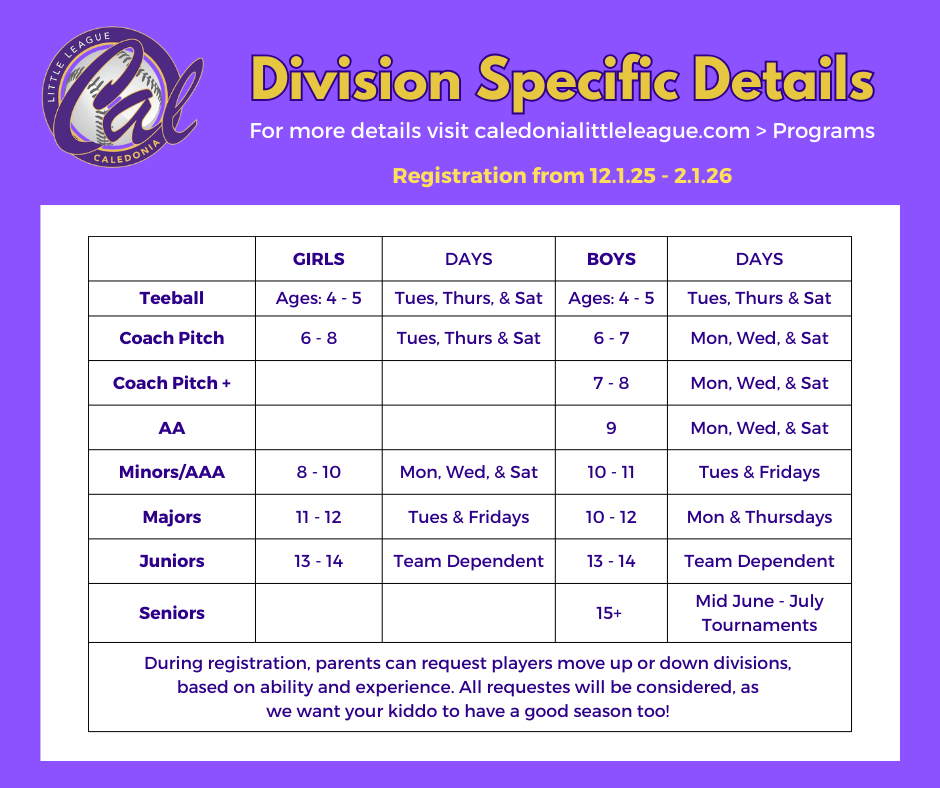 LITTLE LEAGUE
Cal
CALEDONIA

Division Specific Details

For more details visit caledonialittleleague.com > Programs

Registration from 12.1.25 - 2.1.26

| | GIRLS | DAYS | BOYS | DAYS |
|---|---|---|---|---|
| Teeball | Ages: 4 - 5 | Tues, Thurs, & Sat | Ages: 4 - 5 | Tues, Thurs & Sat |
| Coach Pitch | 6 - 8 | Tues, Thurs & Sat | 6 - 7 | Mon, Wed, & Sat |
| Coach Pitch + | | | 7 - 8 | Mon, Wed, & Sat |
| AA | | | 9 | Mon, Wed, & Sat |
| Minors/AAA | 8 - 10 | Mon, Wed, & Sat | 10 - 11 | Tues & Fridays |
| Majors | 11 - 12 | Tues & Fridays | 10 - 12 | Mon & Thursdays |
| Juniors | 13 - 14 | Team Dependent | 13 - 14 | Team Dependent |
| Seniors | | | 15+ | Mid June - July Tournaments |

During registration, parents can request players move up or down divisions, based on ability and experience. All requestes will be considered, as we want your kiddo to have a good season too!